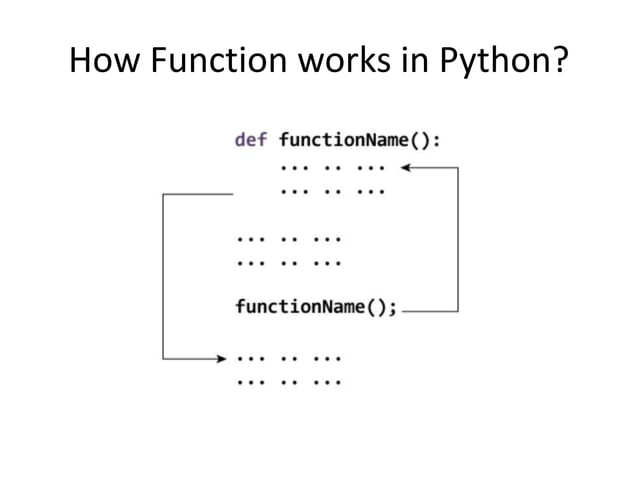 How Function works in Python?

def functionName():
    ... .. ...
    ... .. ...

... .. ...
... .. ...

functionName();

... .. ...
... .. ...